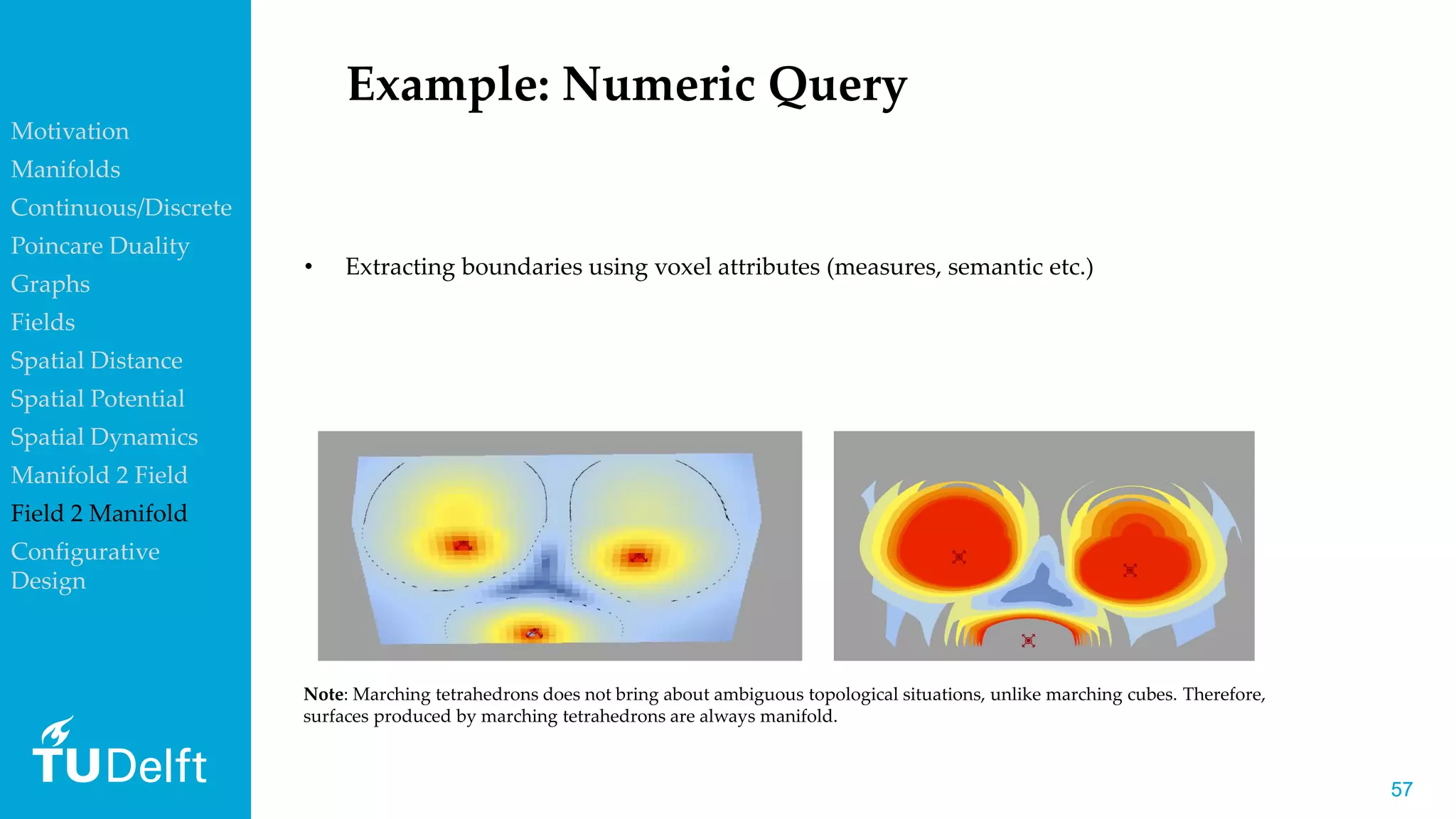 Motivation
Manifolds
Continuous/Discrete
Poincare Duality
Graphs
Fields
Spatial Distance
Spatial Potential
Spatial Dynamics
Manifold 2 Field
Field 2 Manifold
Configurative Design

TUDelft

Example: Numeric Query

• Extracting boundaries using voxel attributes (measures, semantic etc.)

**Note**: Marching tetrahedrons does not bring about ambiguous topological situations, unlike marching cubes. Therefore, surfaces produced by marching tetrahedrons are always manifold.

57